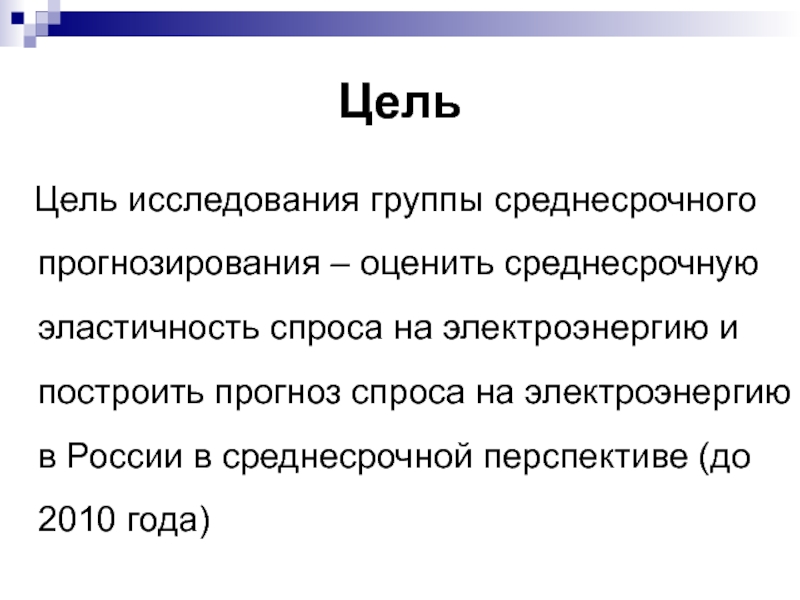 Цель

Цель исследования группы среднесрочного прогнозирования – оценить среднесрочную эластичность спроса на электроэнергию и построить прогноз спроса на электроэнергию в России в среднесрочной перспективе (до 2010 года)